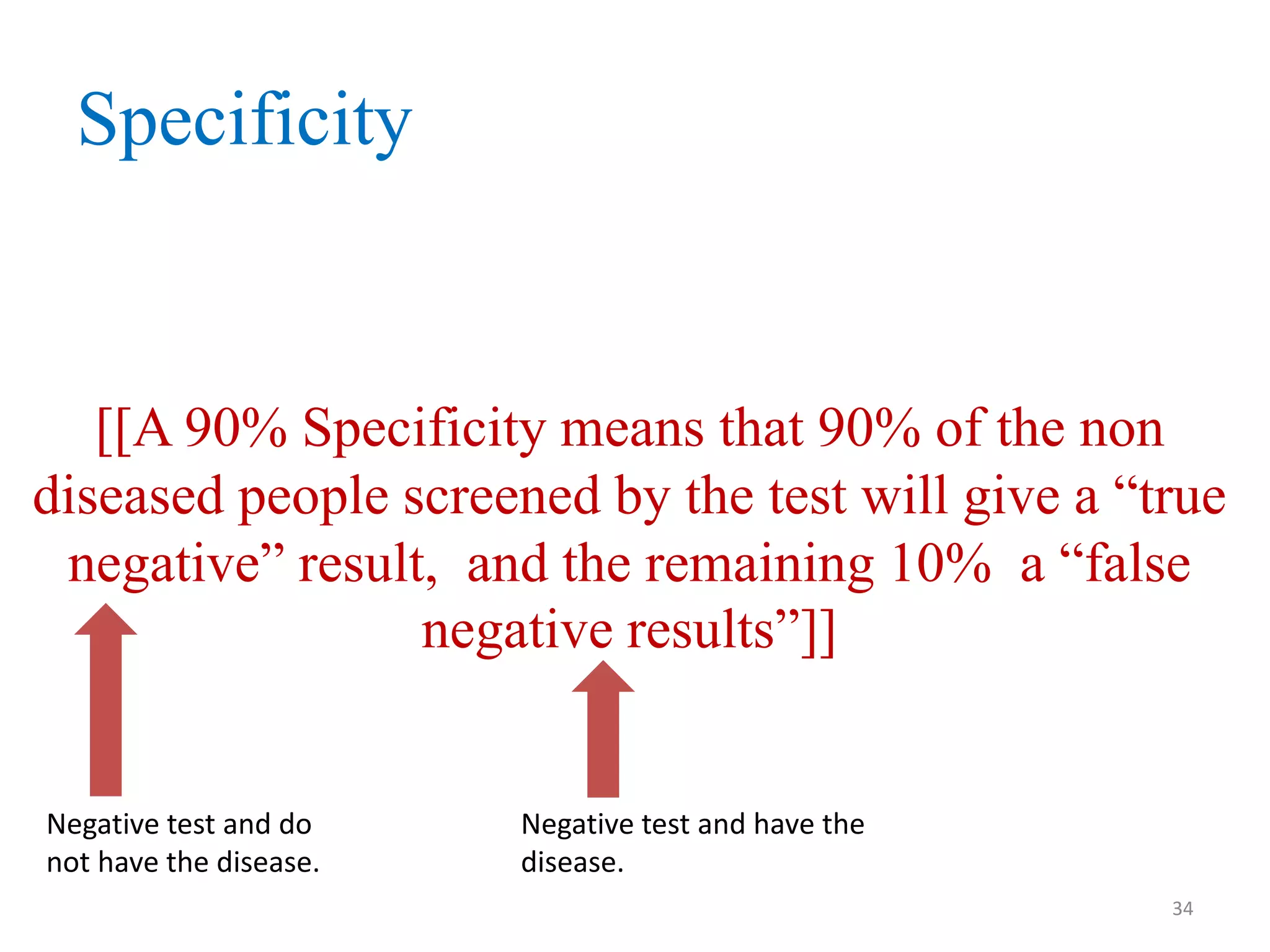 Specificity

[[A 90% Specificity means that 90% of the non diseased people screened by the test will give a “true negative” result, and the remaining 10% a “false negative results”]]

Negative test and do not have the disease.

Negative test and have the disease.

34